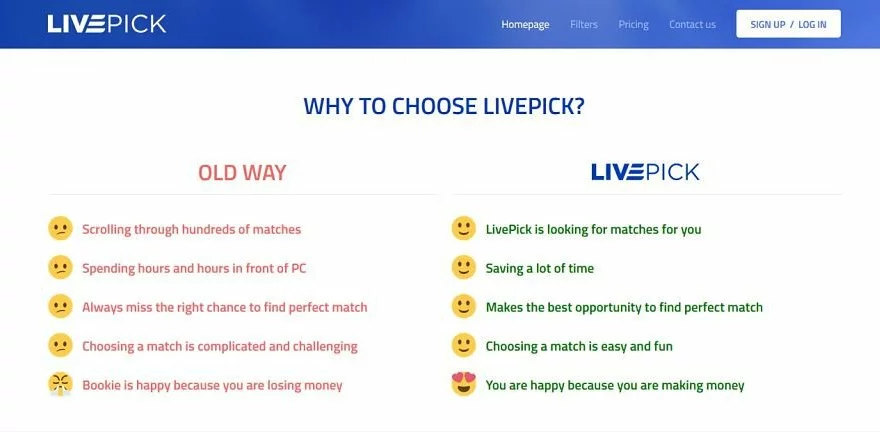 LIVEPICK

Homepage Filters Pricing Contact us SIGN UP / LOG IN

WHY TO CHOOSE LIVEPICK?

OLD WAY

Scrolling through hundreds of matches

Spending hours and hours in front of PC

Always miss the right chance to find perfect match

Choosing a match is complicated and challenging

Bookie is happy because you are losing money

LIVEPICK

LivePick is looking for matches for you

Saving a lot of time

Makes the best opportunity to find perfect match

Choosing a match is easy and fun

You are happy because you are making money